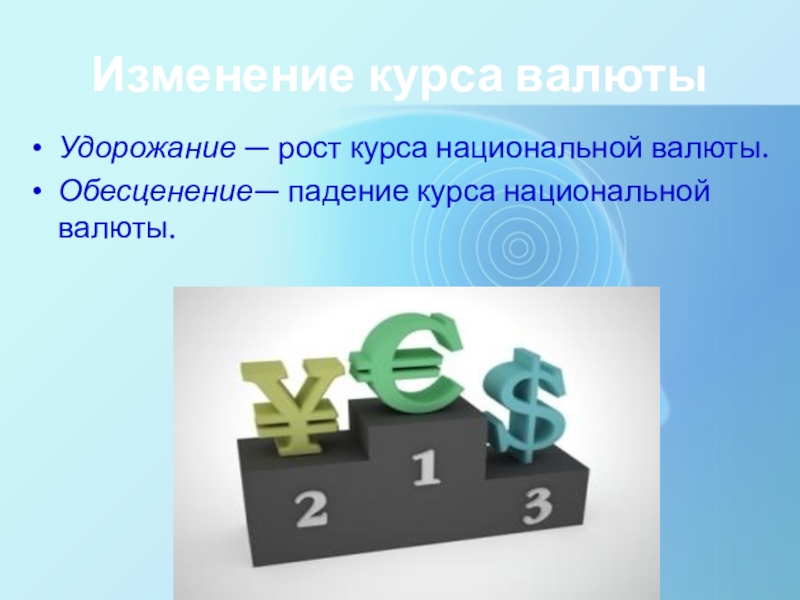 Изменение курса валюты

• Удорожание — рост курса национальной валюты.
• Обесценение— падение курса национальной валюты.

¥ € $
2 1 3